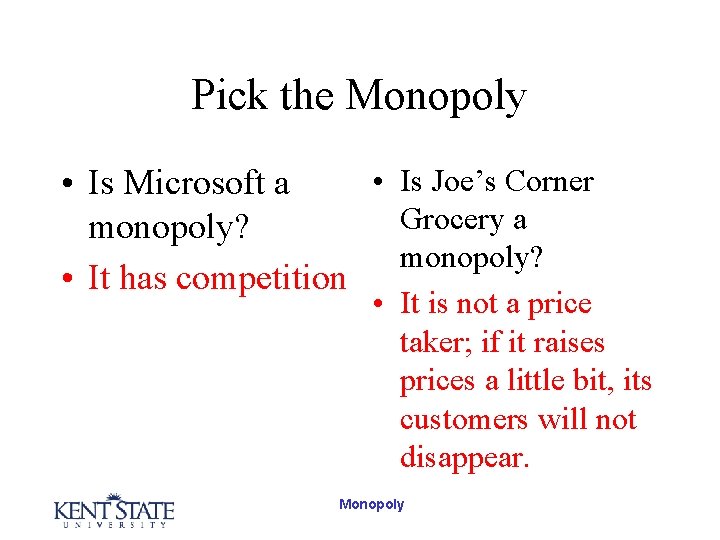 Pick the Monopoly

• Is Microsoft a monopoly?
• It has competition

• Is Joe's Corner Grocery a monopoly?
• It is not a price taker; if it raises prices a little bit, its customers will not disappear.

KENT STATE UNIVERSITY

Monopoly